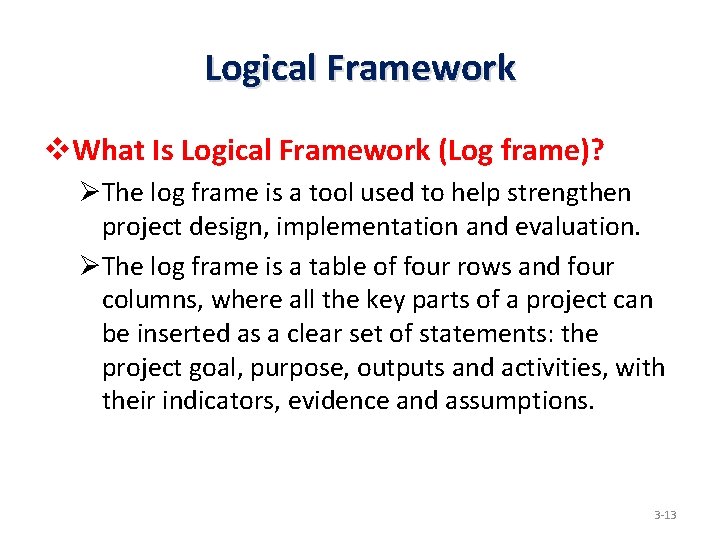 Logical Framework

❖What Is Logical Framework (Log frame)?

➢The log frame is a tool used to help strengthen project design, implementation and evaluation.

➢The log frame is a table of four rows and four columns, where all the key parts of a project can be inserted as a clear set of statements: the project goal, purpose, outputs and activities, with their indicators, evidence and assumptions.

3-13